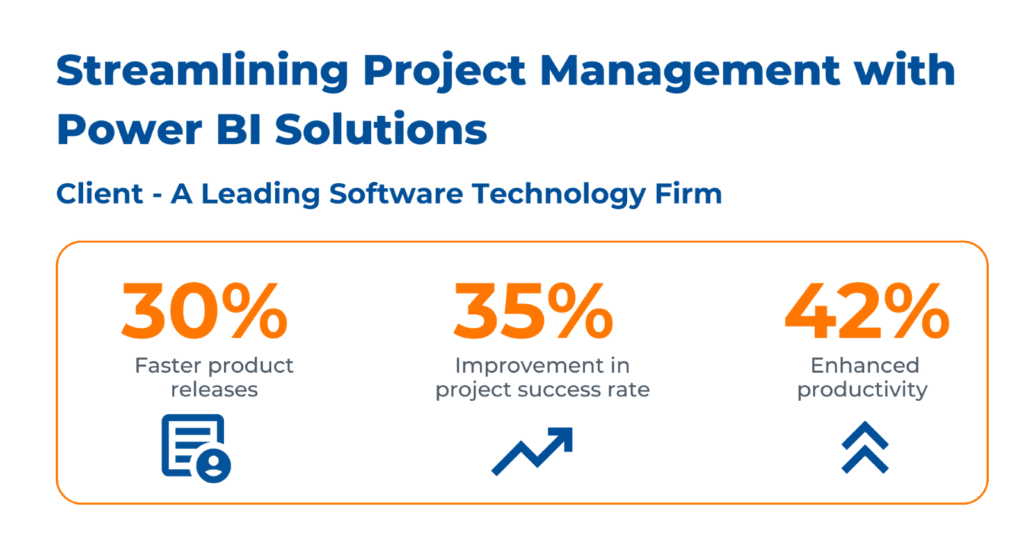 Streamlining Project Management with Power BI Solutions

Client - A Leading Software Technology Firm

30%
Faster product releases

35%
Improvement in project success rate

42%
Enhanced productivity